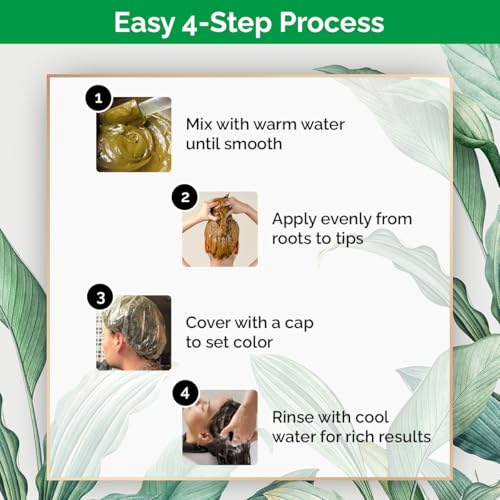 Easy 4-Step Process

1

Mix with warm water until smooth

2

Apply evenly from roots to tips

3

Cover with a cap to set color

4

Rinse with cool water for rich results